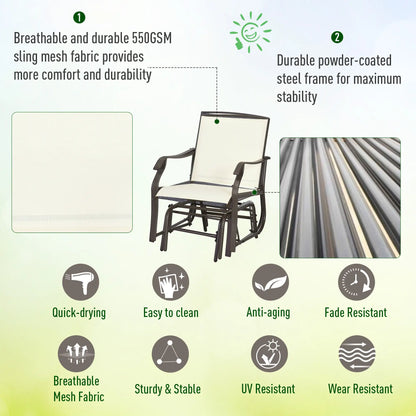 1

Breathable and durable 550GSM sling mesh fabric provides more comfort and durability

2

Durable powder-coated steel frame for maximum stability

Quick-drying

Easy to clean

Anti-aging

Fade Resistant

Breathable Mesh Fabric

Sturdy & Stable

UV Resistant

Wear Resistant